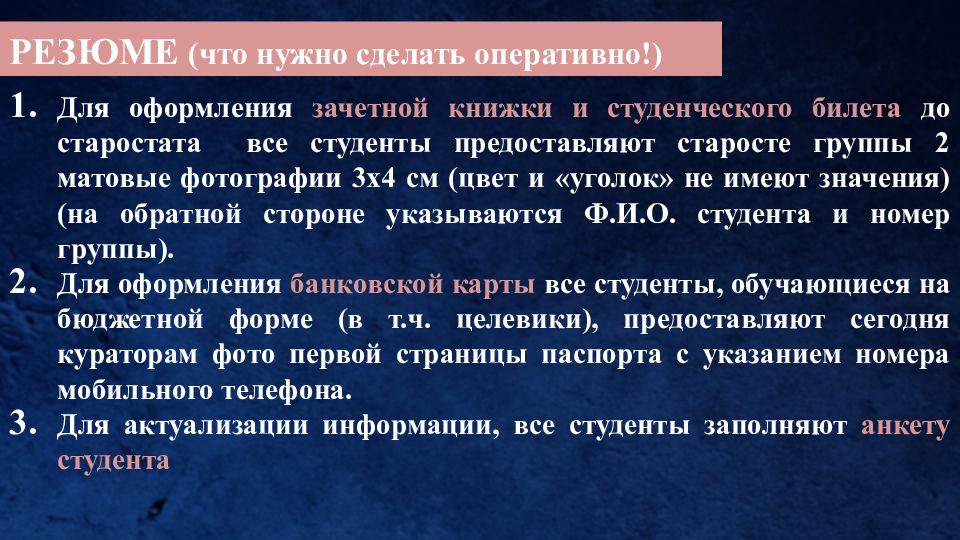 РЕЗЮМЕ (что нужно сделать оперативно!)

1. Для оформления зачетной книжки и студенческого билета до старостата все студенты предоставляют старосте группы 2 матовые фотографии 3х4 см (цвет и «уголок» не имеют значения) (на обратной стороне указываются Ф.И.О. студента и номер группы).
2. Для оформления банковской карты все студенты, обучающиеся на бюджетной форме (в т.ч. целевики), предоставляют сегодня кураторам фото первой страницы паспорта с указанием номера мобильного телефона.
3. Для актуализации информации, все студенты заполняют анкету студента